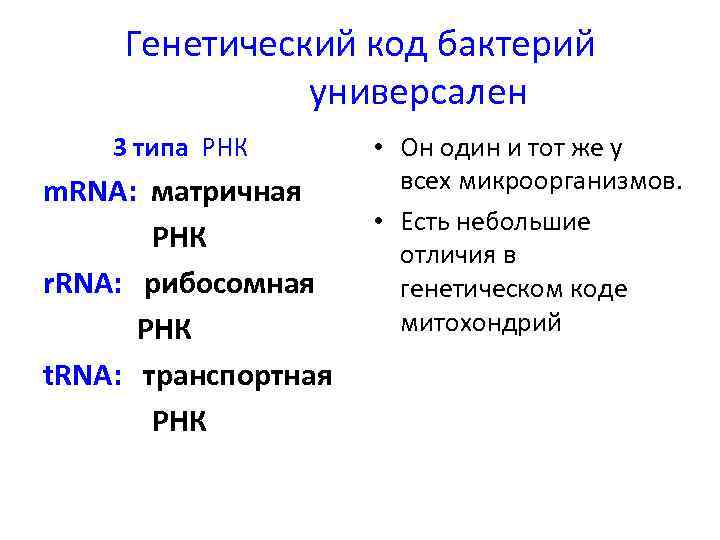 Генетический код бактерий универсален

3 типа РНК

mRNA: матричная РНК

rRNA: рибосомная РНК

tRNA: транспортная РНК

• Он один и тот же у всех микроорганизмов.

• Есть небольшие отличия в генетическом коде митохондрий